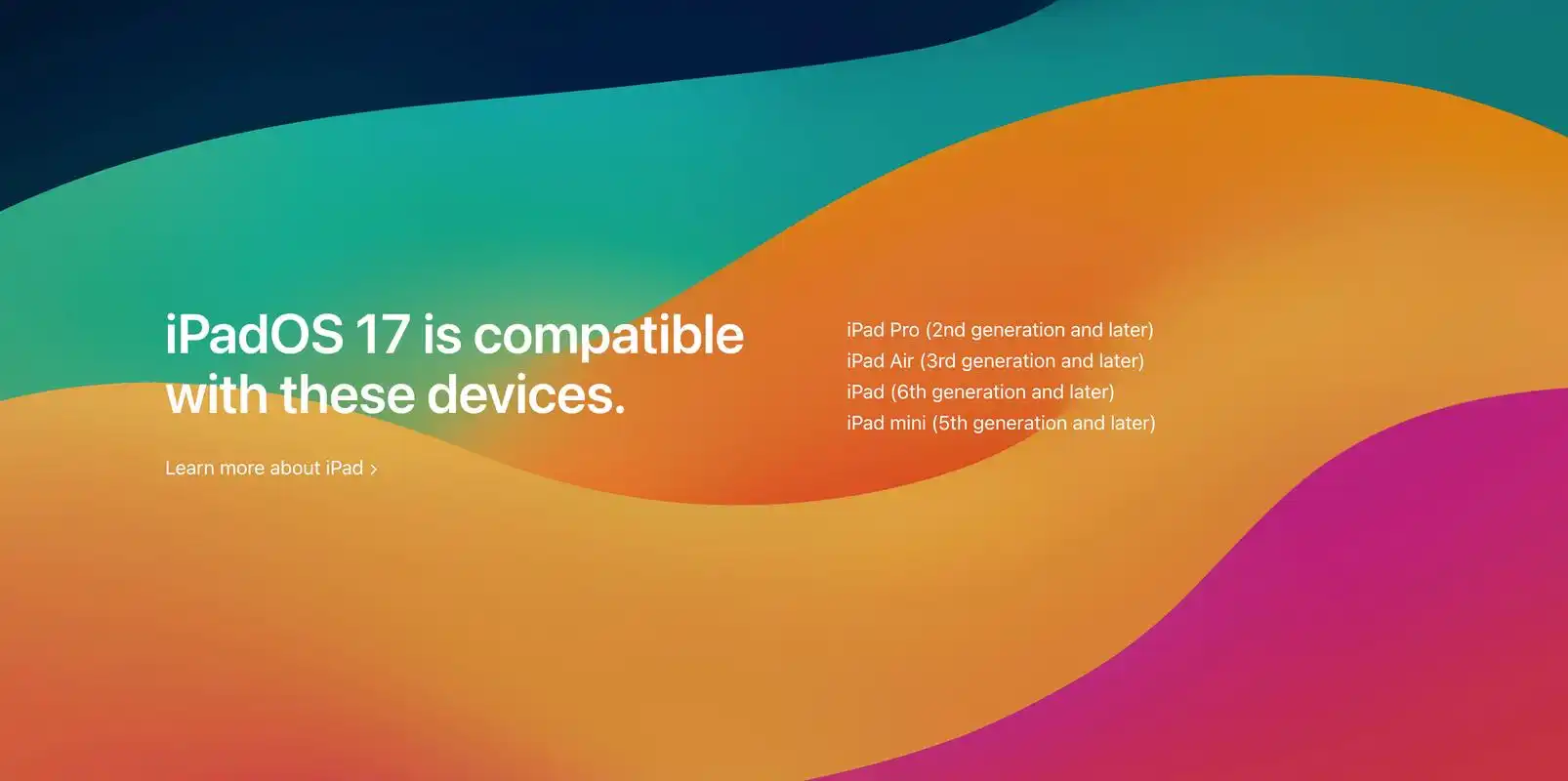 iPadOS 17 is compatible with these devices.

Learn more about iPad >

iPad Pro (2nd generation and later)
iPad Air (3rd generation and later)
iPad (6th generation and later)
iPad mini (5th generation and later)